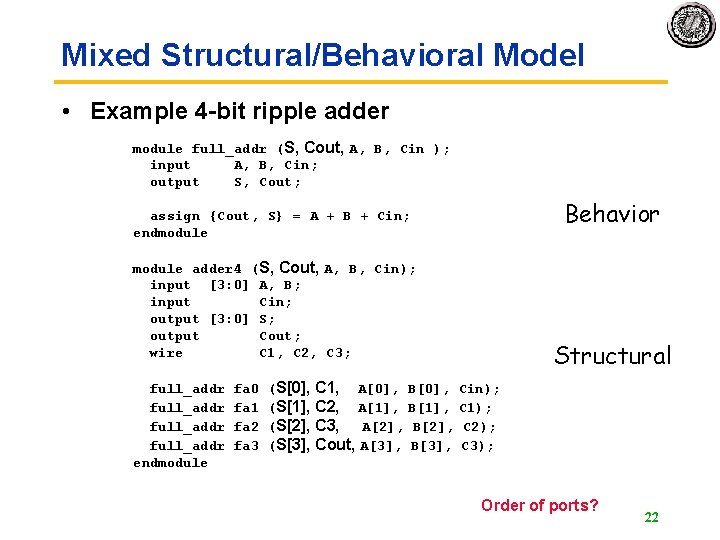 Mixed Structural/Behavioral Model

• Example 4-bit ripple adder

module full_addr (S, Cout, A, B, Cin );
input A, B, Cin;
output S, Cout;

assign {Cout, S} = A + B + Cin;
endmodule

Behavior

module adder4 (S, Cout, A, B, Cin);
input [3:0] A, B;
input Cin;
output [3:0] S;
output Cout;
wire C1, C2, C3;

Structural

full_addr fa0 (S[0], C1, A[0], B[0], Cin);
full_addr fa1 (S[1], C2, A[1], B[1], C1);
full_addr fa2 (S[2], C3, A[2], B[2], C2);
full_addr fa3 (S[3], Cout, A[3], B[3], C3);
endmodule

Order of ports?

22